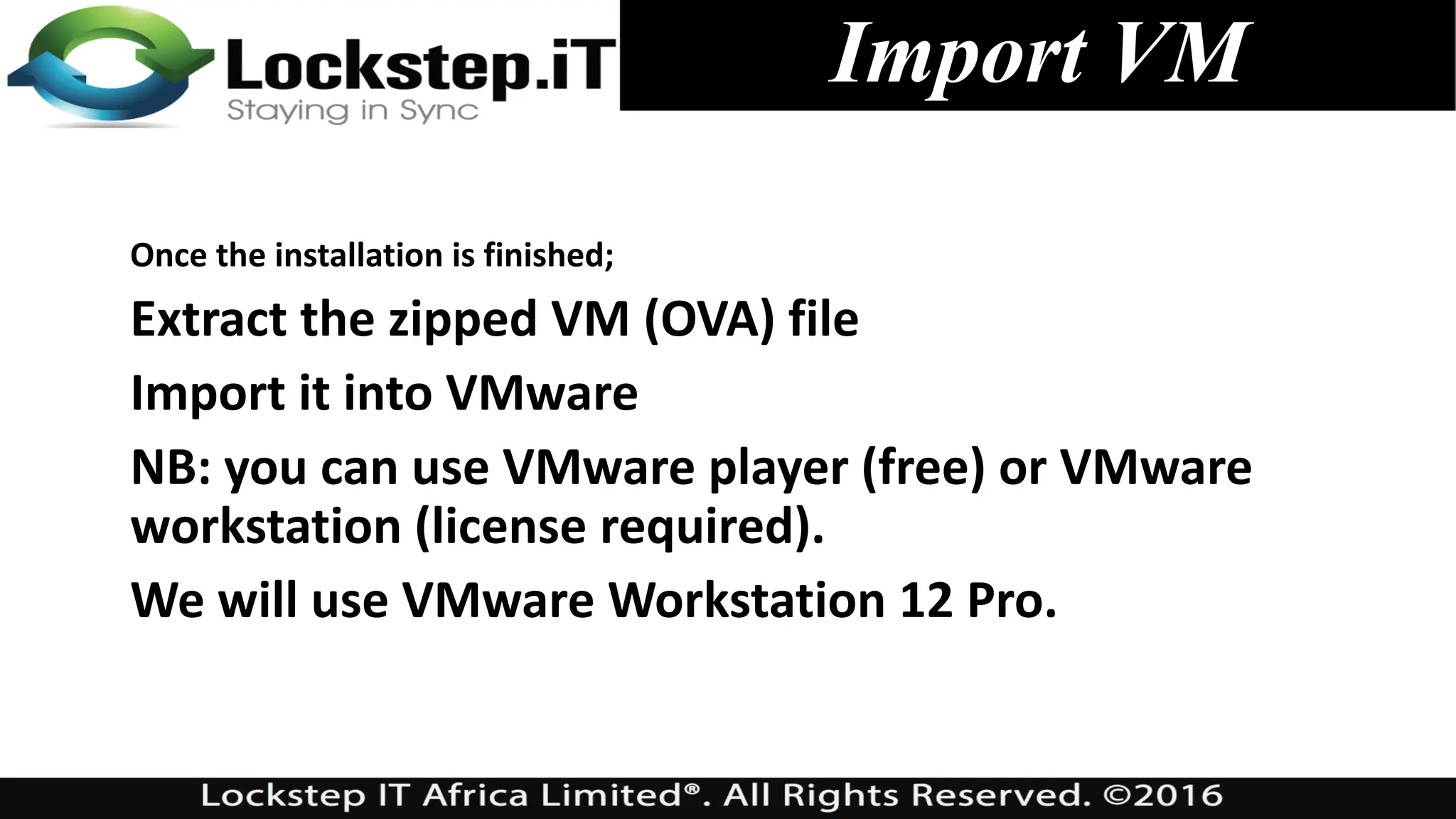 Lockstep.iT
Staying in Sync

Import VM

Once the installation is finished;

Extract the zipped VM (OVA) file

Import it into VMware

NB: you can use VMware player (free) or VMware workstation (license required).

We will use VMware Workstation 12 Pro.

Lockstep IT Africa Limited®. All Rights Reserved. ©2016